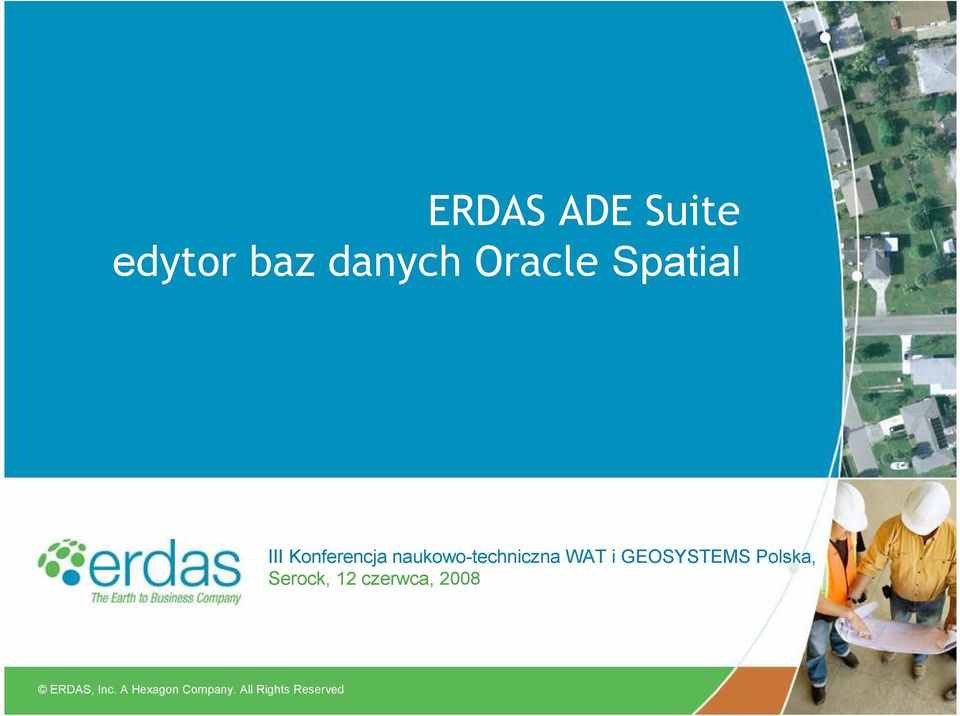 ERDAS ADE Suite
edytor baz danych Oracle Spatial

erdas
The Earth to Business Company

III Konferencja naukowo-techniczna WAT i GEOSYSTEMS Polska,
Serock, 12 czerwca, 2008

© ERDAS, Inc. A Hexagon Company. All Rights Reserved